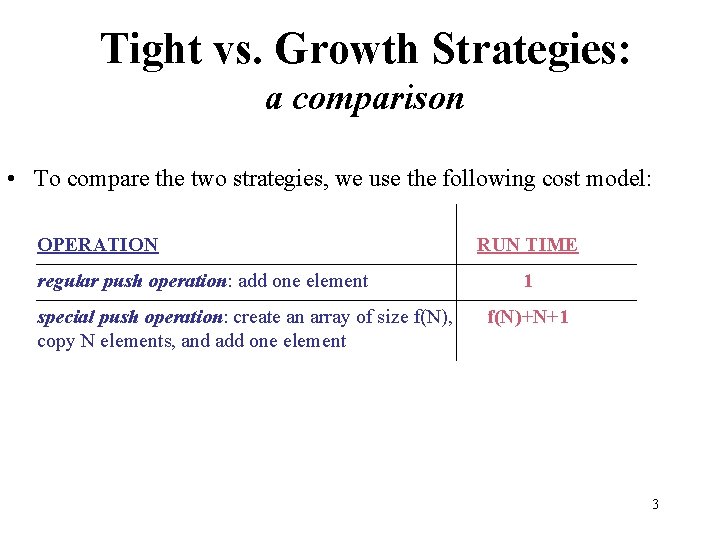 Tight vs. Growth Strategies:
a comparison

• To compare the two strategies, we use the following cost model:

| OPERATION | RUN TIME |
|---|---|
| regular push operation: add one element | 1 |
| special push operation: create an array of size f(N), copy N elements, and add one element | f(N)+N+1 |

3